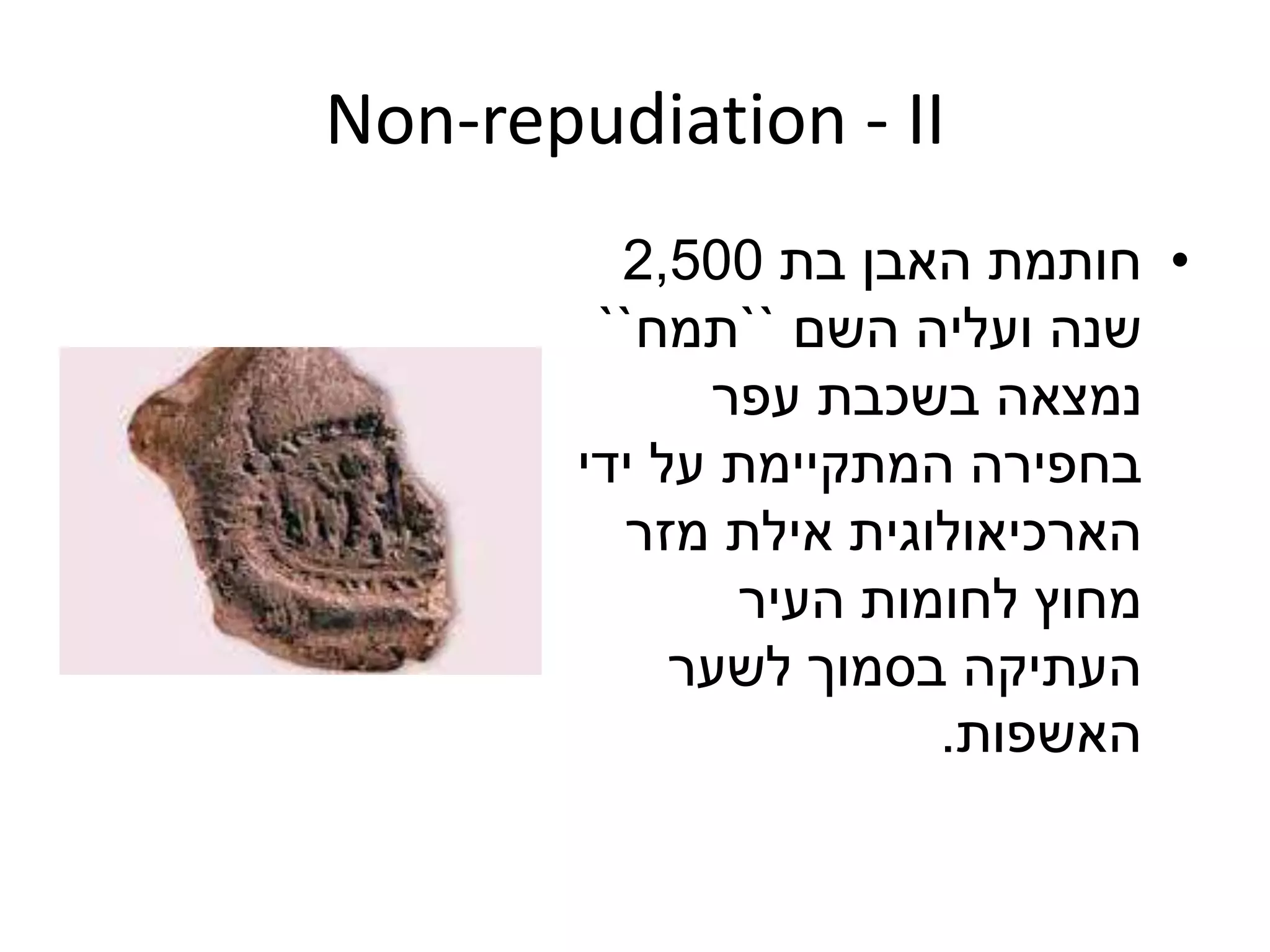 Non-repudiation - II

• חותמת האבן בת 2,500 שנה ועליה השם ``תמח`` נמצאה בשכבת עפר בחפירה המתקיימת על ידי הארכיאולוגית אילת מזר מחוץ לחומות העיר העתיקה בסמוך לשער האשפות.